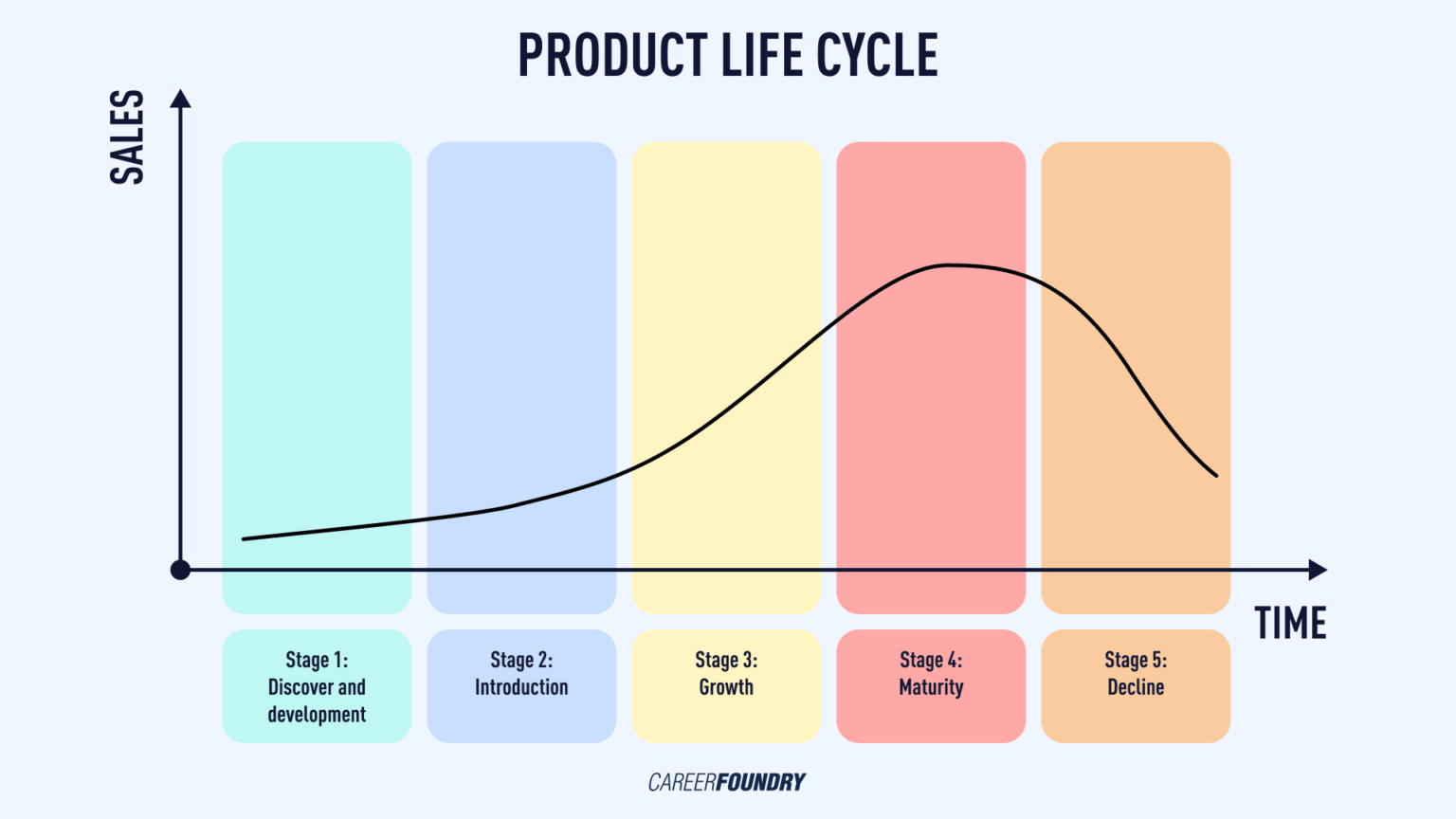 PRODUCT LIFE CYCLE

SALES

TIME

Stage 1: Discover and development

Stage 2: Introduction

Stage 3: Growth

Stage 4: Maturity

Stage 5: Decline

CAREERFOUNDRY